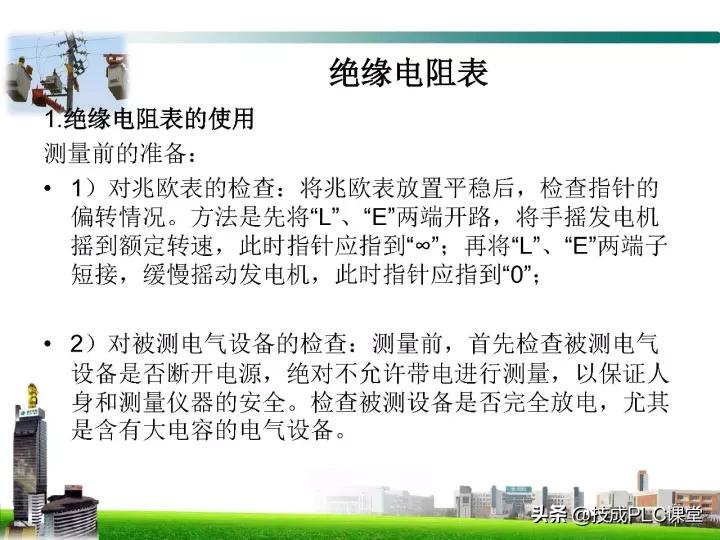 绝缘电阻表

1.绝缘电阻表的使用

测量前的准备：

• 1）对兆欧表的检查：将兆欧表放置平稳后，检查指针的偏转情况。方法是先将“L”、“E”两端开路，将手摇发电机摇到额定转速，此时指针应指到“∞”；再将“L”、“E”两端子短接，缓慢摇动发电机，此时指针应指到“0”；

• 2）对被测电气设备的检查：测量前，首先检查被测电气设备是否断开电源，绝对不允许带电进行测量，以保证人身和测量仪器的安全。检查被测设备是否完全放电，尤其是含有大电容的电气设备。

头条 @技成PLC课堂